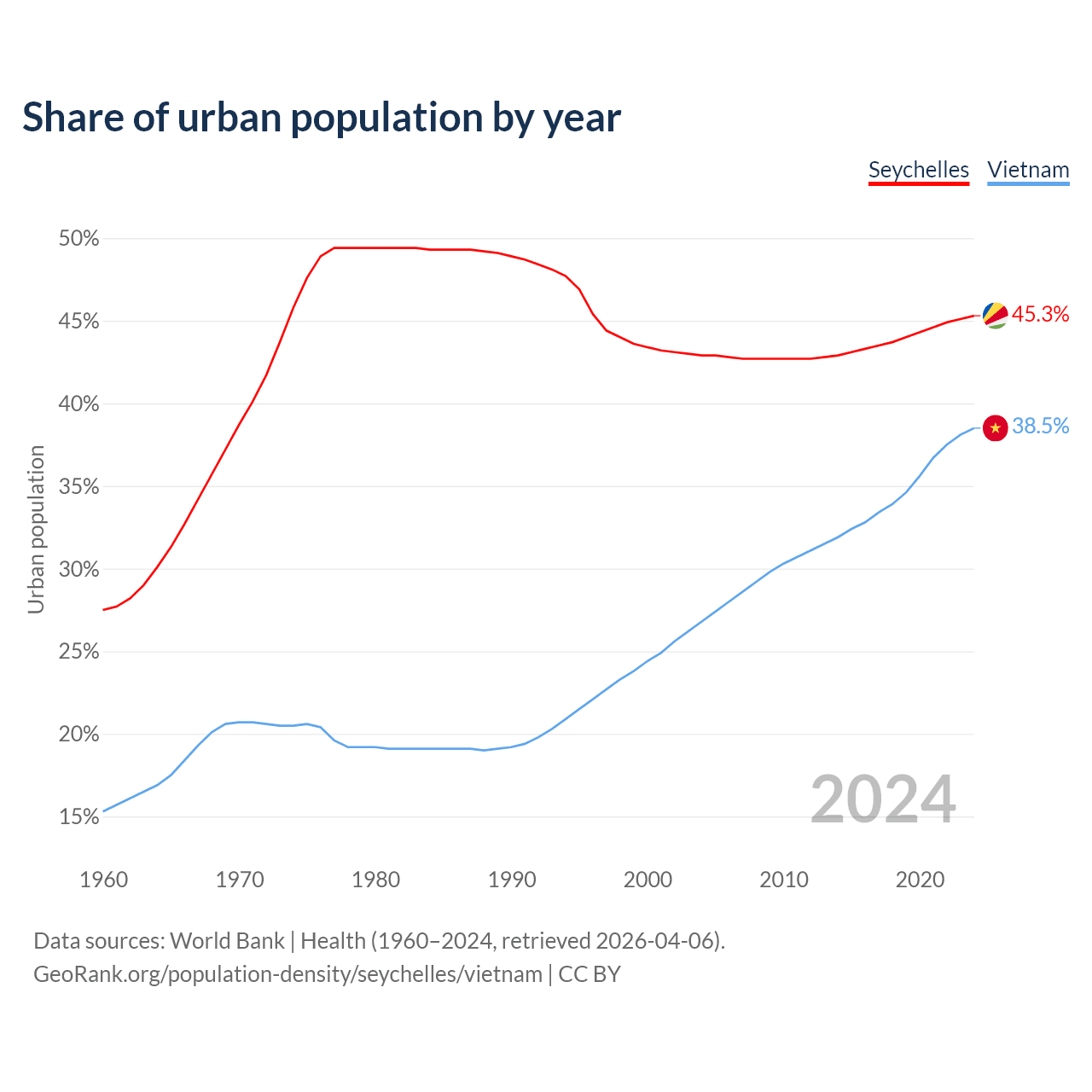 Share of urban population by year

Seychelles Vietnam

Urban population

50%
45%
40%
35%
30%
25%
20%
15%

45.3%
38.5%

2024

1960 1970 1980 1990 2000 2010 2020

Data sources: World Bank | Health (1960–2024, retrieved 2026-04-06).
GeoRank.org/population-density/seychelles/vietnam | CC BY